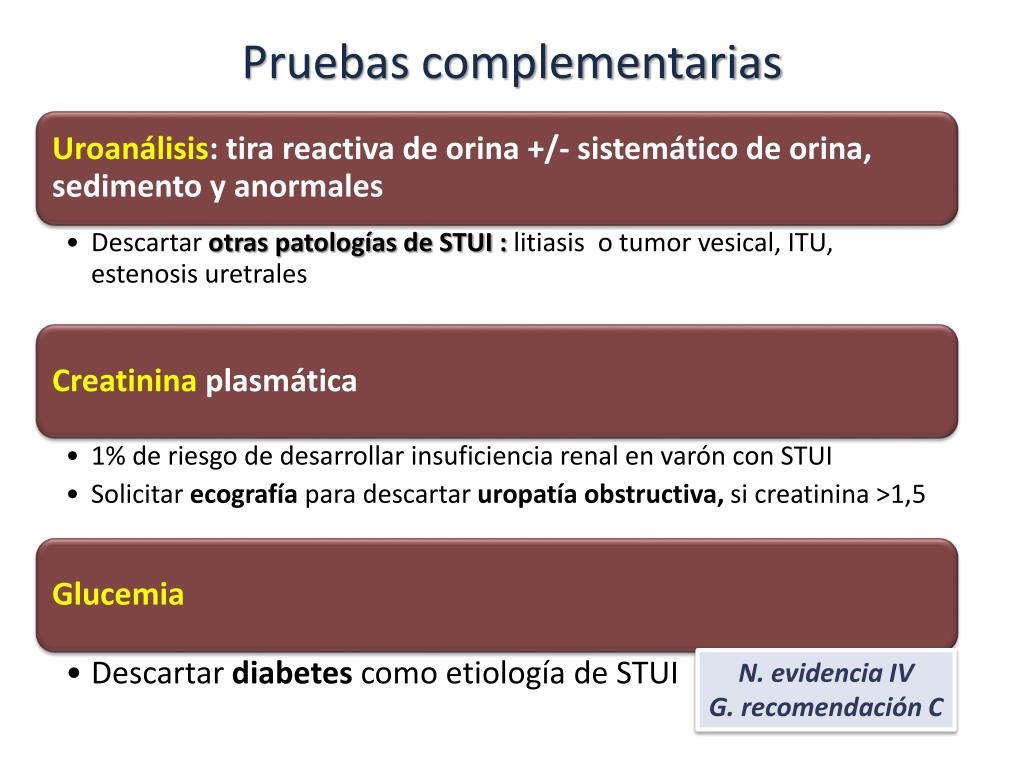 Pruebas complementarias

Uroanálisis: tira reactiva de orina +/- sistemático de orina, sedimento y anormales

• Descartar otras patologías de STUI : litiasis o tumor vesical, ITU, estenosis uretrales

Creatinina plasmática

• 1% de riesgo de desarrollar insuficiencia renal en varón con STUI
• Solicitar ecografía para descartar uropatía obstructiva, si creatinina >1,5

Glucemia

• Descartar diabetes como etiología de STUI

N. evidencia IV
G. recomendación C